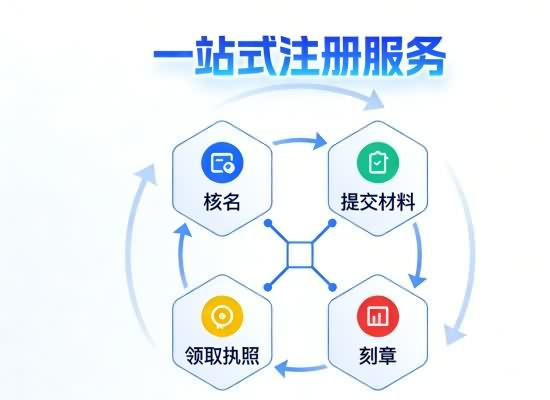 一站式注册服务

核名

提交材料

刻章

领取执照